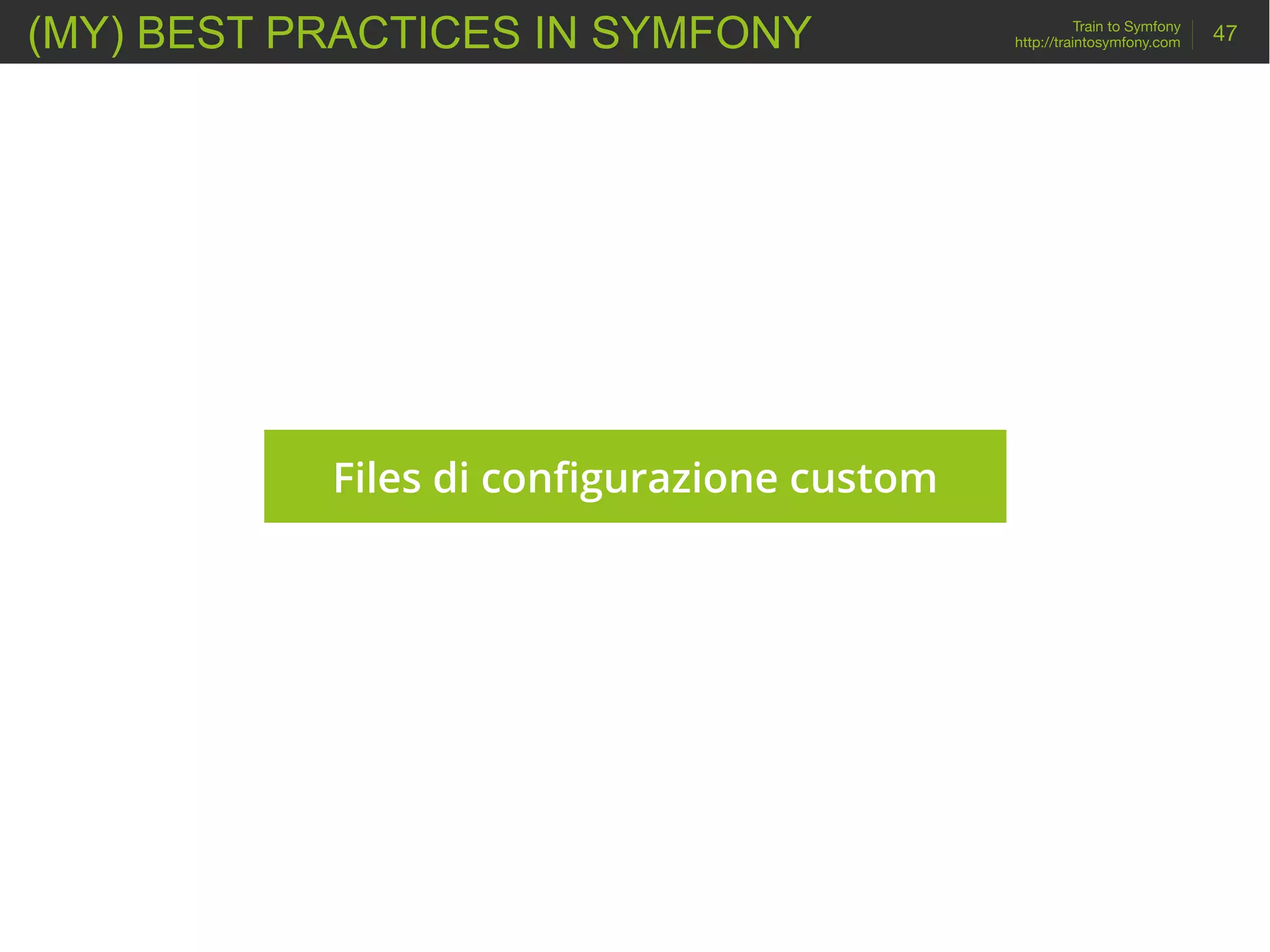 (MY) BEST PRACTICES IN SYMFONY

Train to Symfony
http://traintosymfony.com

47

Files di configurazione custom